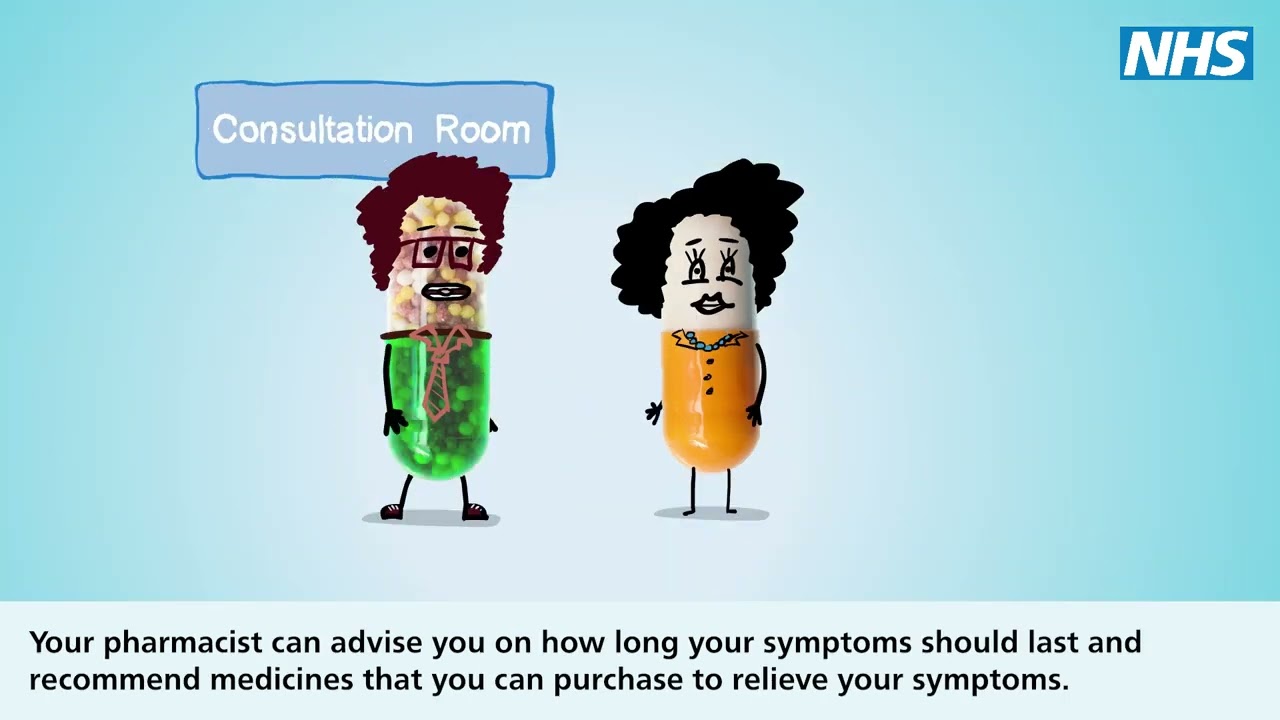 NHS

Consultation Room

Your pharmacist can advise you on how long your symptoms should last and recommend medicines that you can purchase to relieve your symptoms.